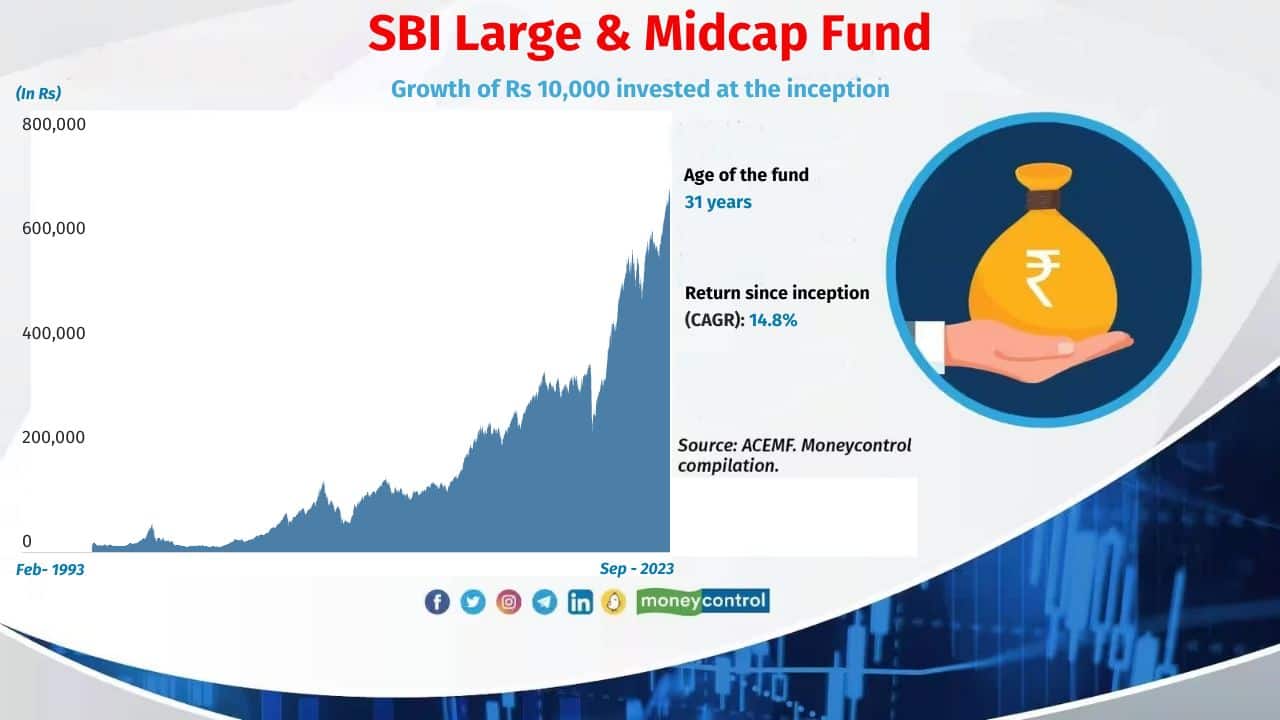 SBI Large & Midcap Fund

Growth of Rs 10,000 invested at the inception

(In Rs)

800,000

600,000

400,000

200,000

0

Feb- 1993

Sep - 2023

Age of the fund
31 years

Return since inception (CAGR): 14.8%

₹

Source: ACEMF. Moneycontrol compilation.

moneycontrol